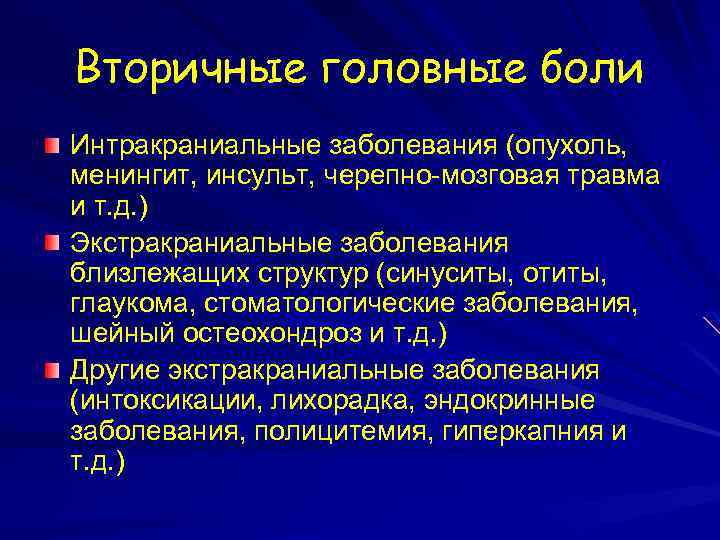 Вторичные головные боли

Интракраниальные заболевания (опухоль, менингит, инсульт, черепно-мозговая травма и т.д.)

Экстракраниальные заболевания близлежащих структур (синуситы, отиты, глаукома, стоматологические заболевания, шейный остеохондроз и т.д.)

Другие экстракраниальные заболевания (интоксикации, лихорадка, эндокринные заболевания, полицитемия, гиперкапния и т.д.)